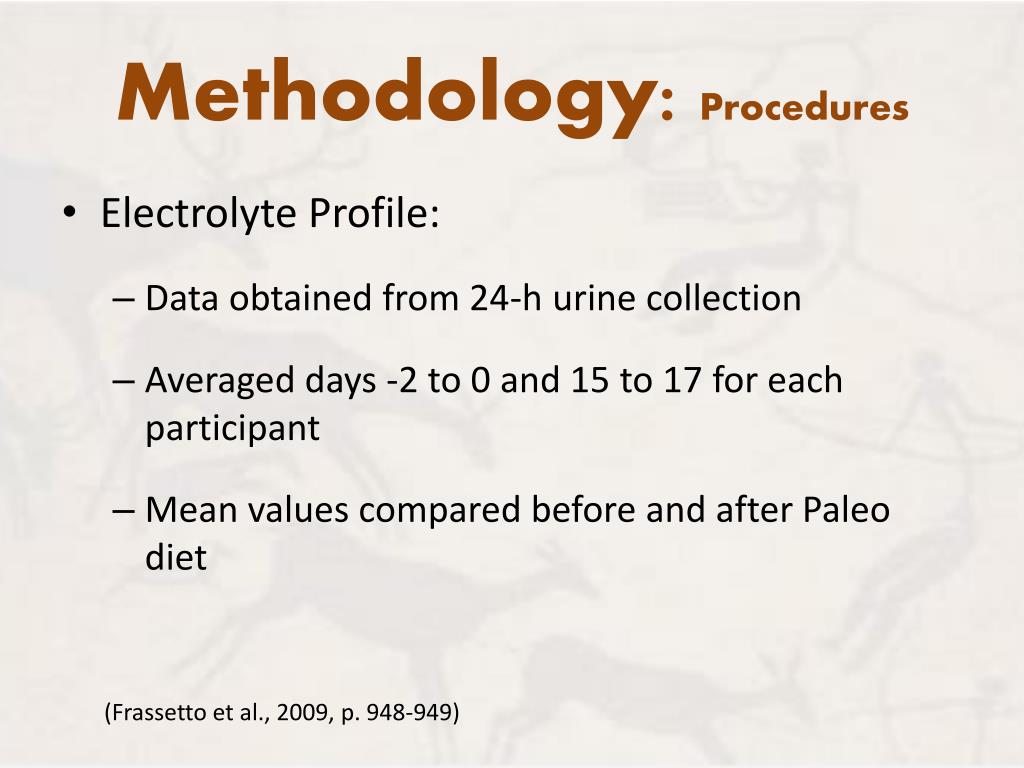 Methodology: Procedures

• Electrolyte Profile:

– Data obtained from 24-h urine collection

– Averaged days -2 to 0 and 15 to 17 for each participant

– Mean values compared before and after Paleo diet

(Frassetto et al., 2009, p. 948-949)